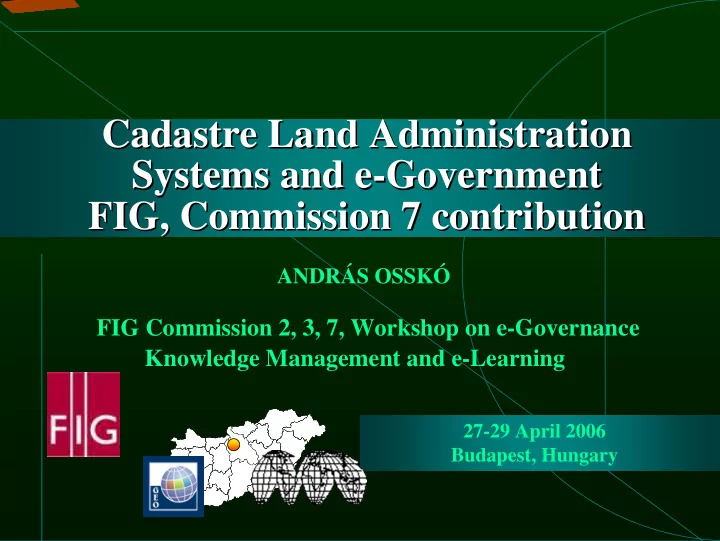 Cadastre Land Administration Systems and e-Government FIG, Commission 7 contribution

ANDRÁS OSSKÓ

FIG Commission 2, 3, 7, Workshop on e-Governance Knowledge Management and e-Learning

FIG

GEO

27-29 April 2006
Budapest, Hungary